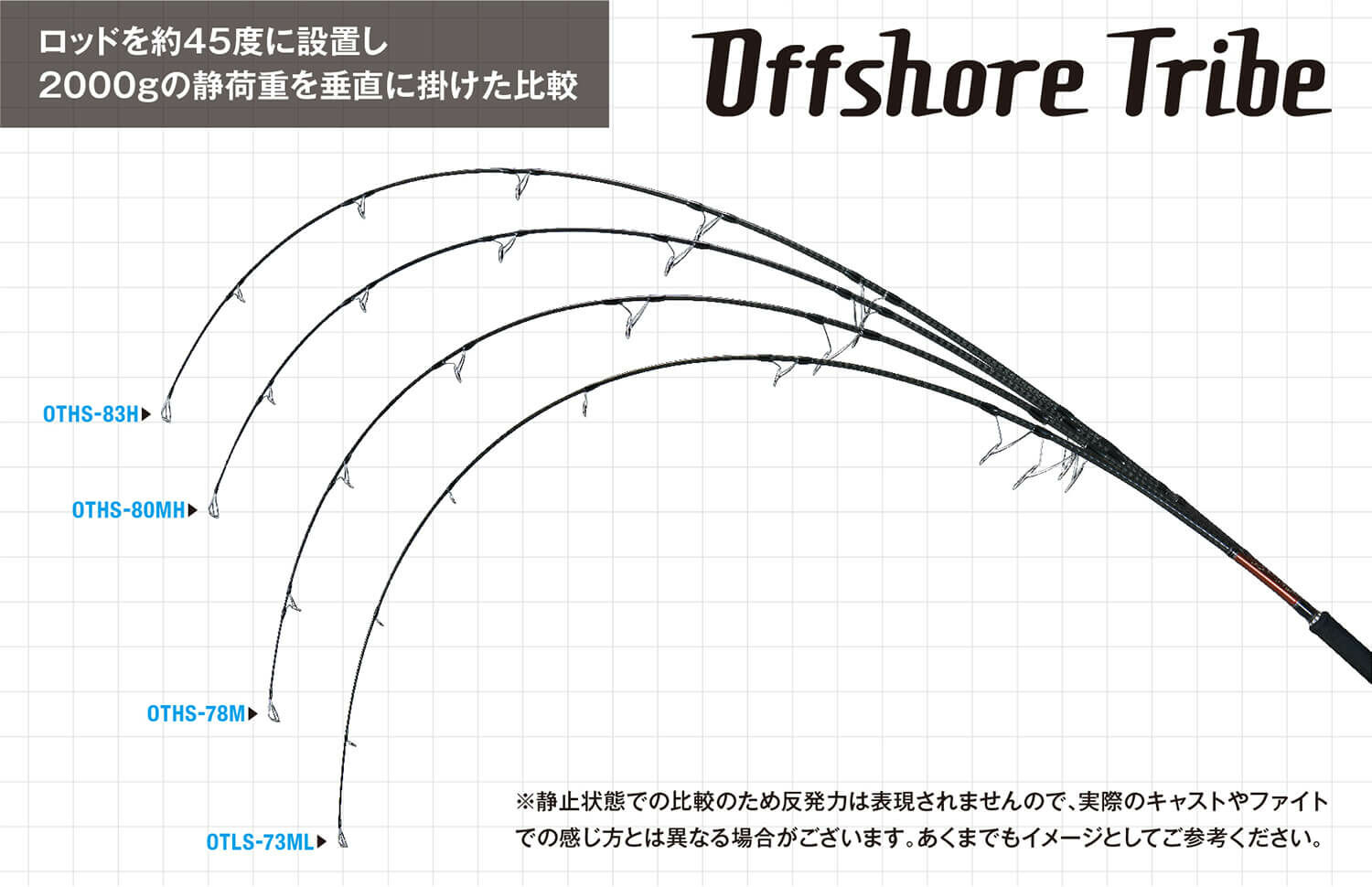 ロッドを約45度に設置し
2000gの静荷重を垂直に掛けた比較

Offshore Tribe

OTHS-83H▶

OTHS-80MH▶

OTHS-78M▶

OTLS-73ML▶

※静止状態での比較のため反発力は表現されませんので、実際のキャストやファイトでの感じ方とは異なる場合がございます。あくまでもイメージとしてご参考ください。